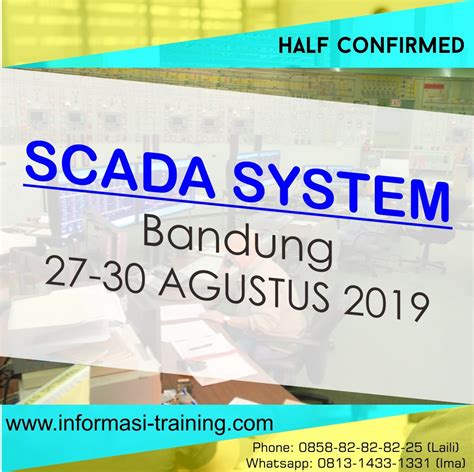 HALF CONFIRMED

SCADA SYSTEM

Bandung

27-30 AGUSTUS 2019

www.informasi-training.com

Phone: 0858-82-82-82-25 (Laili)
Whatsapp: 0813-1433-1331 (Ima)